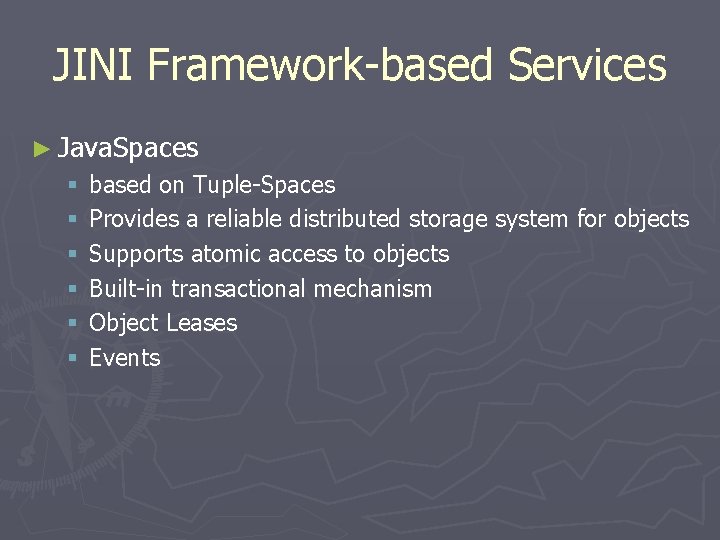 JINI Framework-based Services

► JavaSpaces
▪ based on Tuple-Spaces
▪ Provides a reliable distributed storage system for objects
▪ Supports atomic access to objects
▪ Built-in transactional mechanism
▪ Object Leases
▪ Events